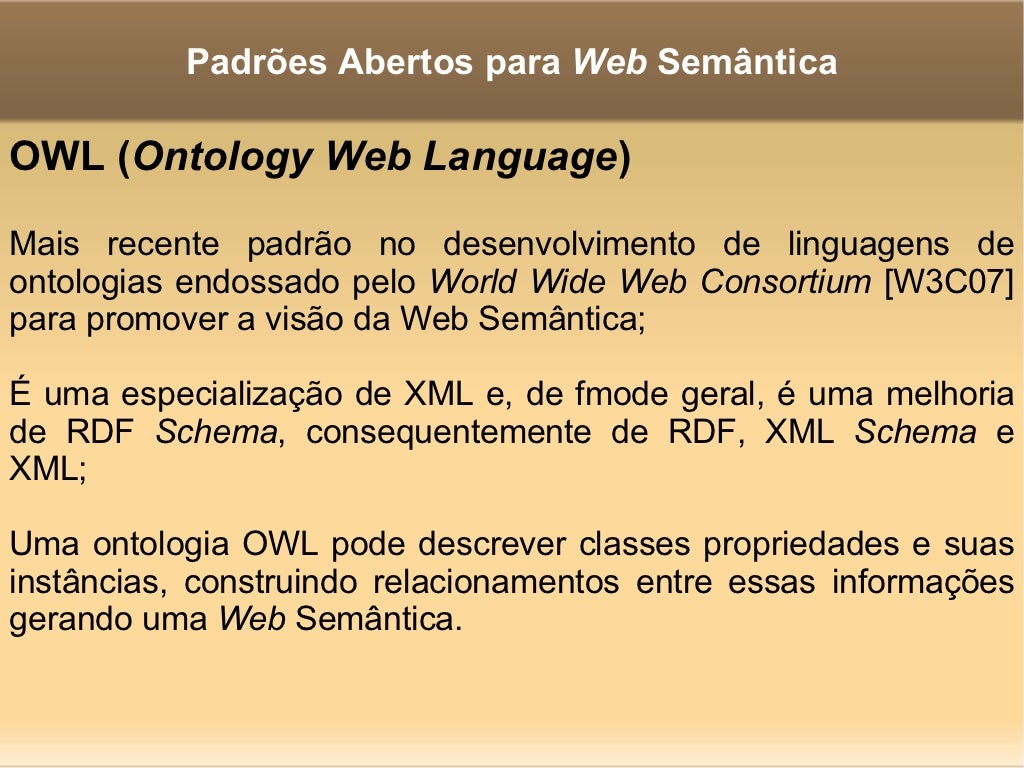 Padrões Abertos para Web Semântica

OWL (Ontology Web Language)

Mais recente padrão no desenvolvimento de linguagens de ontologias endossado pelo World Wide Web Consortium [W3C07] para promover a visão da Web Semântica;

É uma especialização de XML e, de fmode geral, é uma melhoria de RDF Schema, consequentemente de RDF, XML Schema e XML;

Uma ontologia OWL pode descrever classes propriedades e suas instâncias, construindo relacionamentos entre essas informações gerando uma Web Semântica.